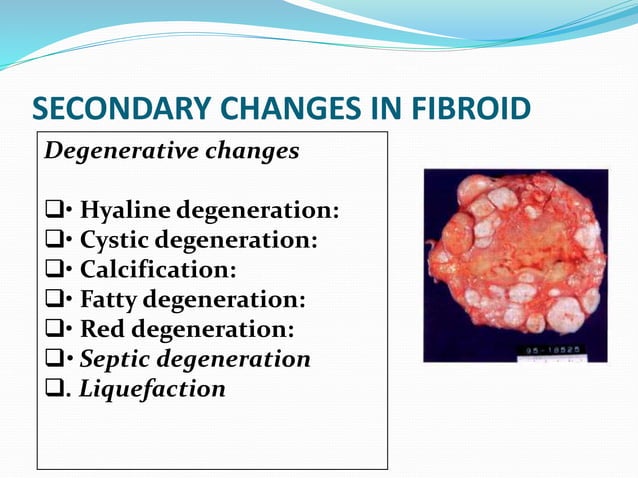 SECONDARY CHANGES IN FIBROID

Degenerative changes

❑• Hyaline degeneration:
❑• Cystic degeneration:
❑• Calcification:
❑• Fatty degeneration:
❑• Red degeneration:
❑• Septic degeneration
❑. Liquefaction

95-18525